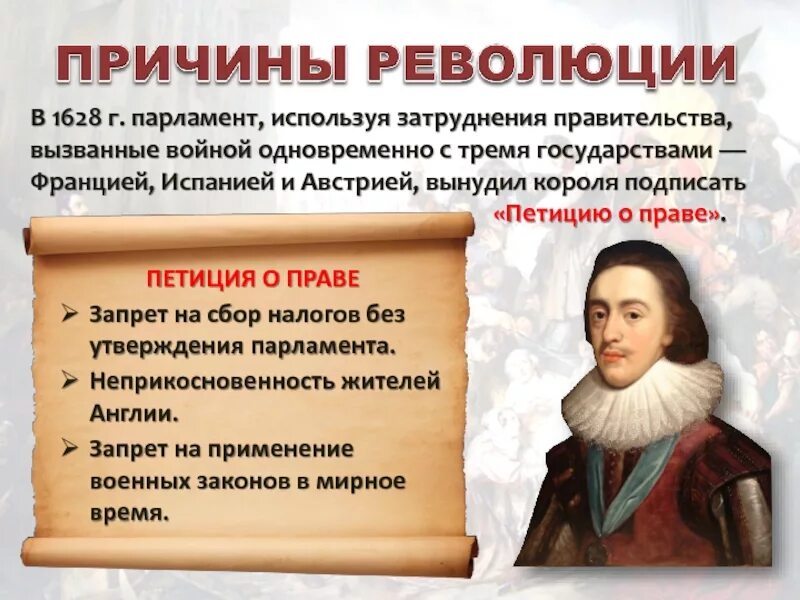 ПРИЧИНЫ РЕВОЛЮЦИИ

В 1628 г. парламент, используя затруднения правительства, вызванные войной одновременно с тремя государствами — Францией, Испанией и Австрией, вынудил короля подписать «Петицию о праве».

ПЕТИЦИЯ О ПРАВЕ

➢ Запрет на сбор налогов без утверждения парламента.

➢ Неприкосновенность жителей Англии.

➢ Запрет на применение военных законов в мирное время.